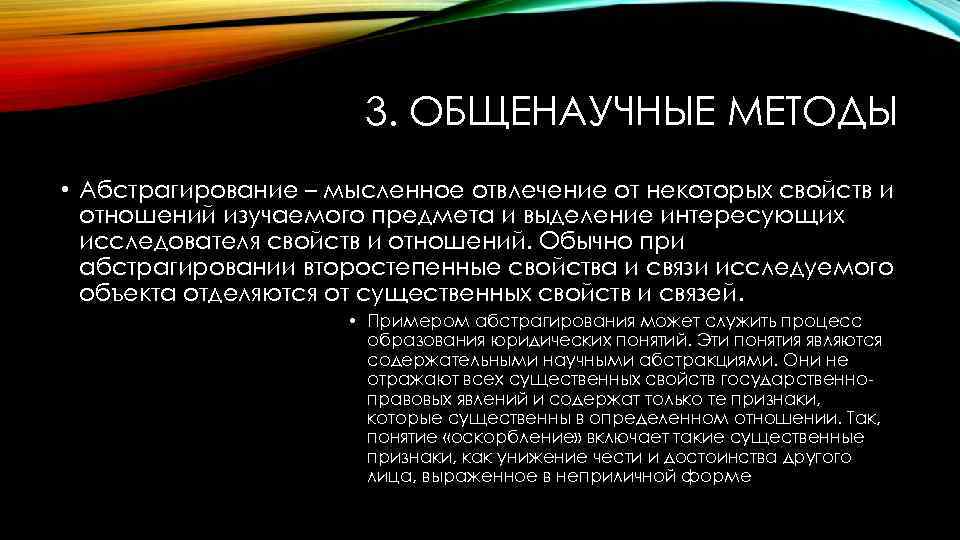 3. ОБЩЕНАУЧНЫЕ МЕТОДЫ

• Абстрагирование – мысленное отвлечение от некоторых свойств и отношений изучаемого предмета и выделение интересующих исследователя свойств и отношений. Обычно при абстрагировании второстепенные свойства и связи исследуемого объекта отделяются от существенных свойств и связей.

• Примером абстрагирования может служить процесс образования юридических понятий. Эти понятия являются содержательными научными абстракциями. Они не отражают всех существенных свойств государственно-правовых явлений и содержат только те признаки, которые существенны в определенном отношении. Так, понятие «оскорбление» включает такие существенные признаки, как унижение чести и достоинства другого лица, выраженное в неприличной форме